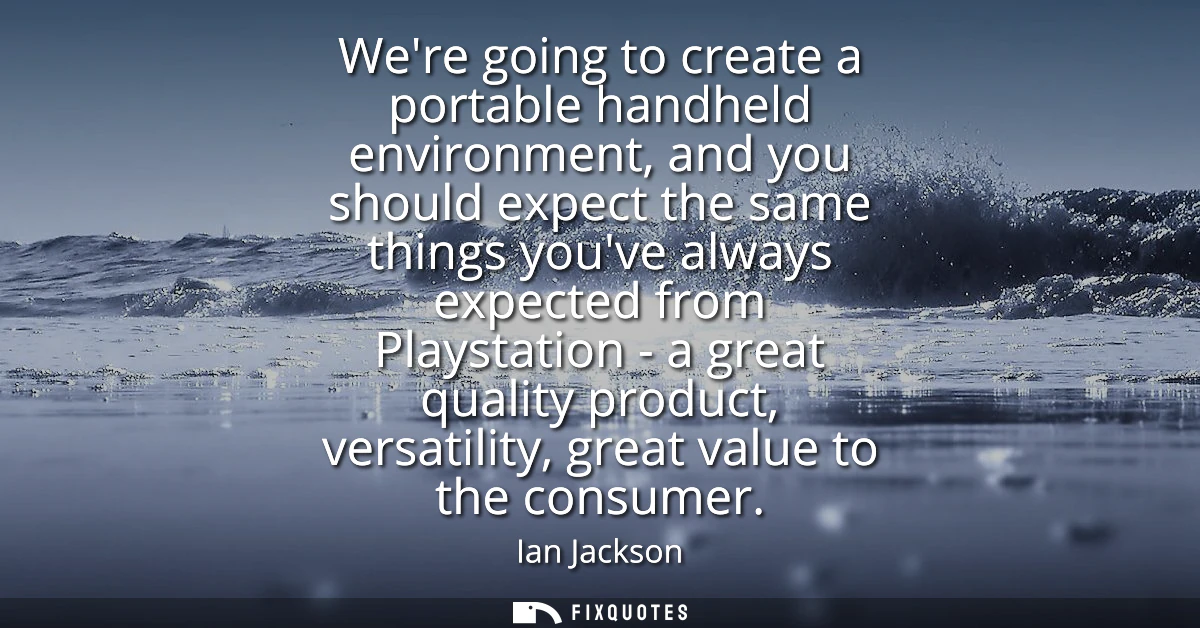 We're going to create a portable handheld environment, and you should expect the same things you've always expected from Playstation - a great quality product, versatility, great value to the consumer.

Ian Jackson

FIXQUOTES